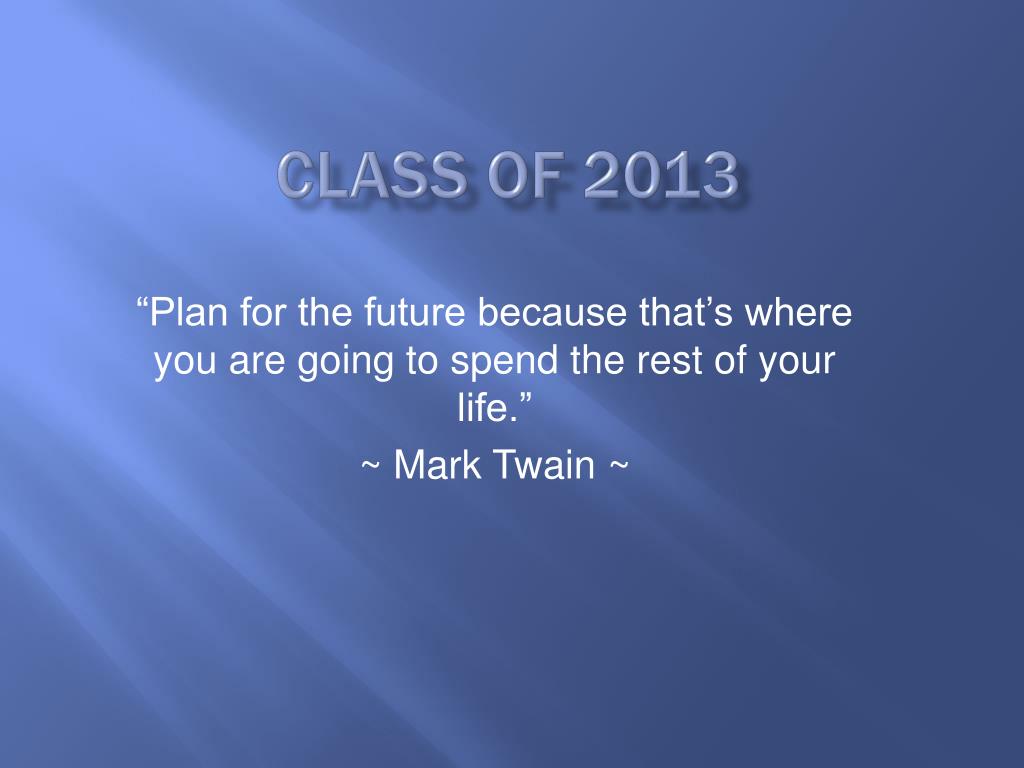 CLASS OF 2013

“Plan for the future because that’s where you are going to spend the rest of your life.”

~ Mark Twain ~